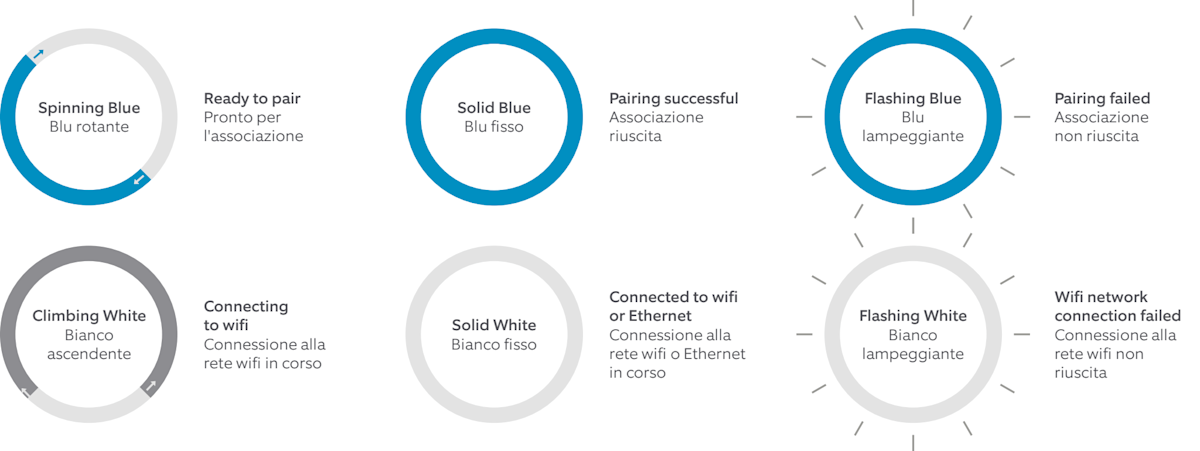 Spinning Blue
Blu rotante

Ready to pair
Pronto per l'associazione

Solid Blue
Blu fisso

Pairing successful
Associazione riuscita

Flashing Blue
Blu lampeggiante

Pairing failed
Associazione non riuscita

Climbing White
Bianco ascendente

Connecting to wifi
Connessione alla rete wifi in corso

Solid White
Bianco fisso

Connected to wifi or Ethernet
Connessione alla rete wifi o Ethernet in corso

Flashing White
Bianco lampeggiante

Wifi network connection failed
Connessione alla rete wifi non riuscita